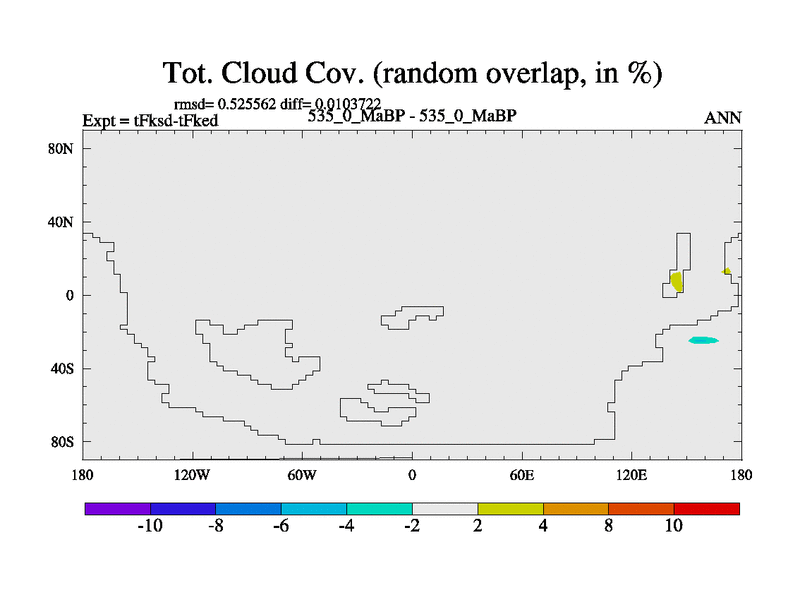 Tot. Cloud Cov. (random overlap, in %)

rmsd= 0.525562 diff= 0.0103722

Expt = tFksd-tFked

535_0_MaBP - 535_0_MaBP

ANN

80N
40N
0
40S
80S

180
120W
60W
0
60E
120E
180

-10
-8
-6
-4
-2
2
4
8
10